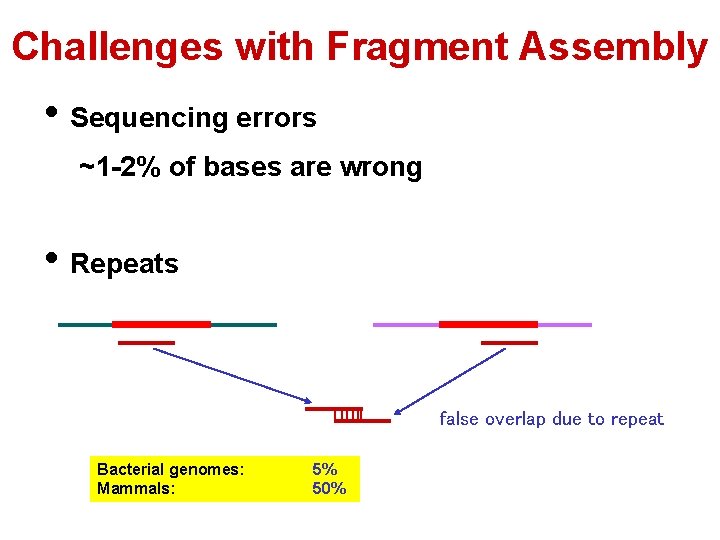 Challenges with Fragment Assembly

• Sequencing errors

~1-2% of bases are wrong

• Repeats

false overlap due to repeat

| Bacterial genomes: | 5% |
|---|---|
| Mammals: | 50% |